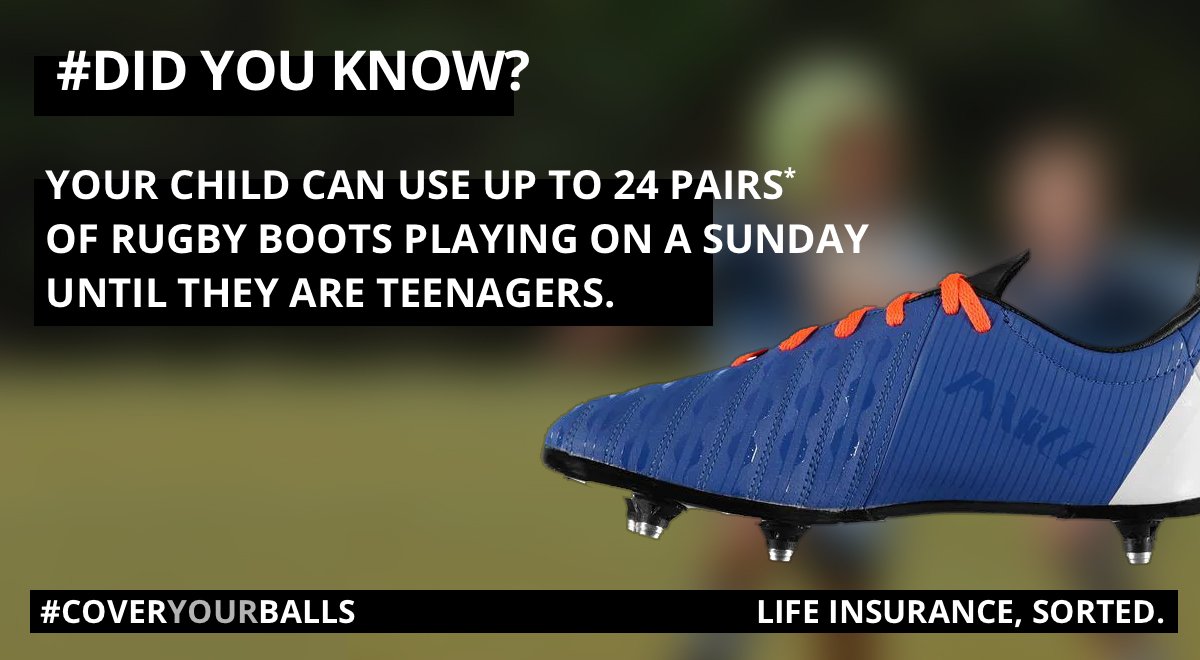 #DID YOU KNOW?

YOUR CHILD CAN USE UP TO 24 PAIRS* OF RUGBY BOOTS PLAYING ON A SUNDAY UNTIL THEY ARE TEENAGERS.

#COVERYOURBALLS

LIFE INSURANCE, SORTED.